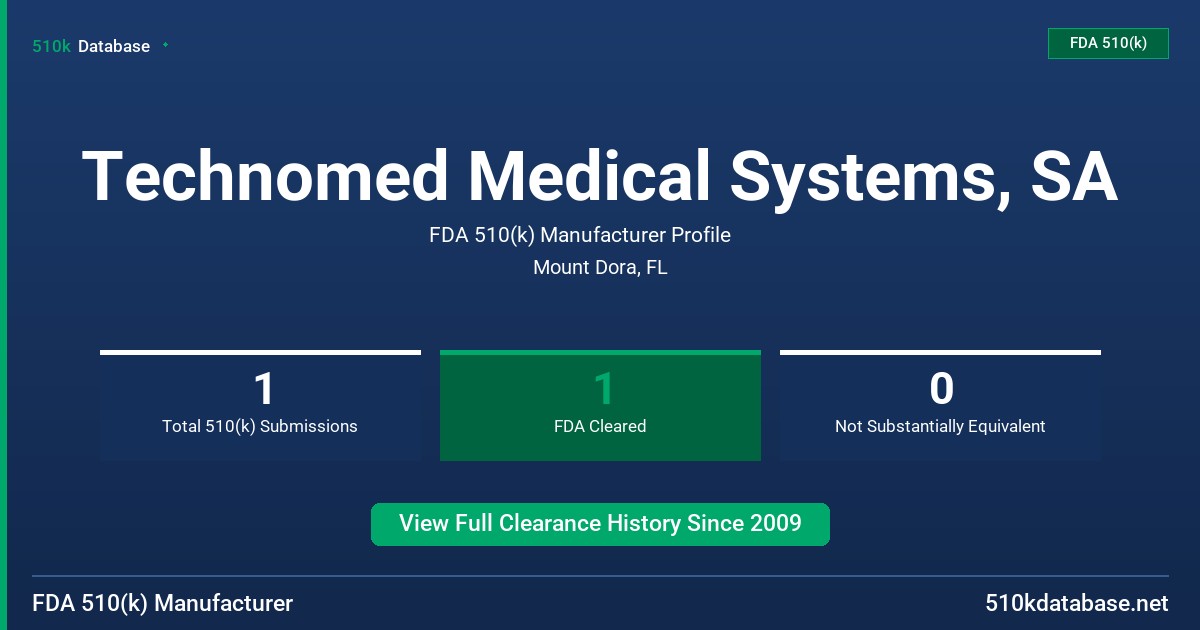 510k Database

FDA 510(k)

Technomed Medical Systems, SA

FDA 510(k) Manufacturer Profile

Mount Dora, FL

1
Total 510(k) Submissions

1
FDA Cleared

0
Not Substantially Equivalent

View Full Clearance History Since 2009

FDA 510(k) Manufacturer

510kdatabase.net